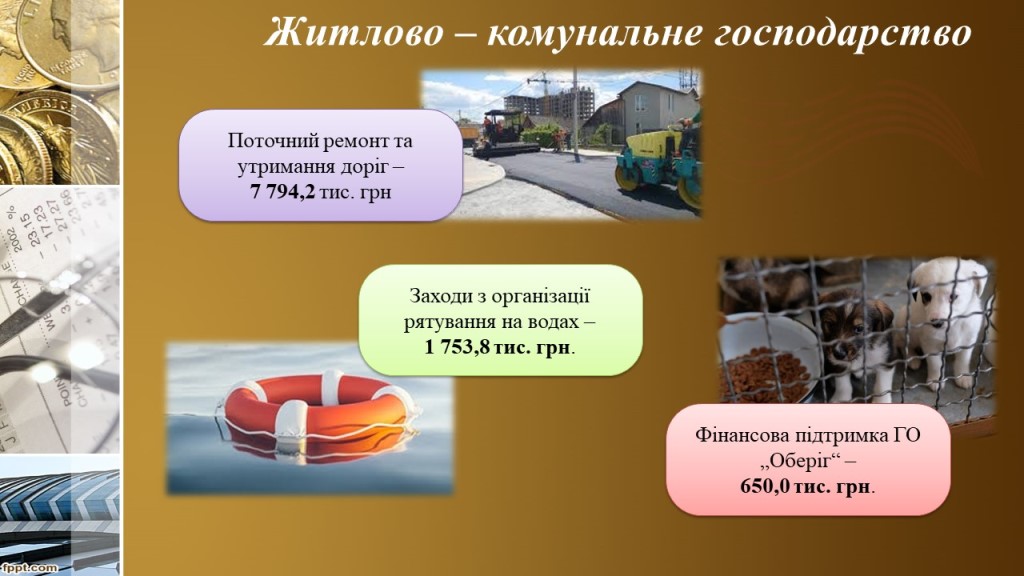 Житлово – комунальне господарство

Поточний ремонт та утримання доріг – 7 794,2 тис. грн

Заходи з організації рятування на водах – 1 753,8 тис. грн.

Фінансова підтримка ГО „Оберіг“ – 650,0 тис. грн.

fppt.com